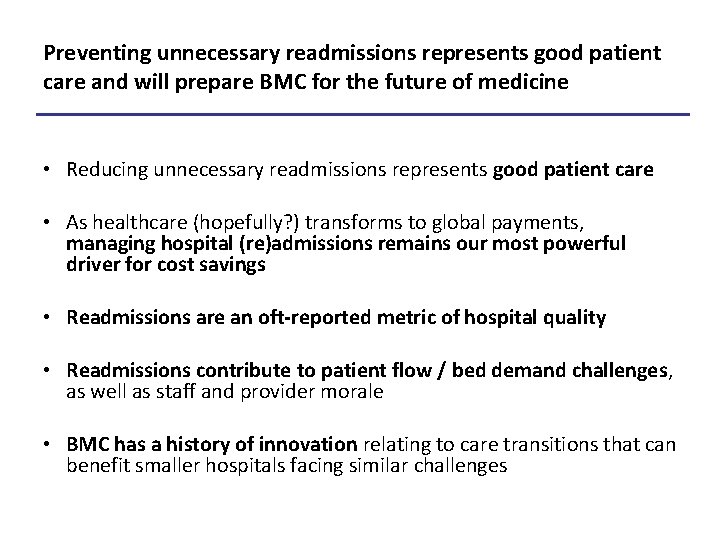 Preventing unnecessary readmissions represents good patient care and will prepare BMC for the future of medicine

• Reducing unnecessary readmissions represents good patient care

• As healthcare (hopefully?) transforms to global payments, managing hospital (re)admissions remains our most powerful driver for cost savings

• Readmissions are an oft-reported metric of hospital quality

• Readmissions contribute to patient flow / bed demand challenges, as well as staff and provider morale

• BMC has a history of innovation relating to care transitions that can benefit smaller hospitals facing similar challenges